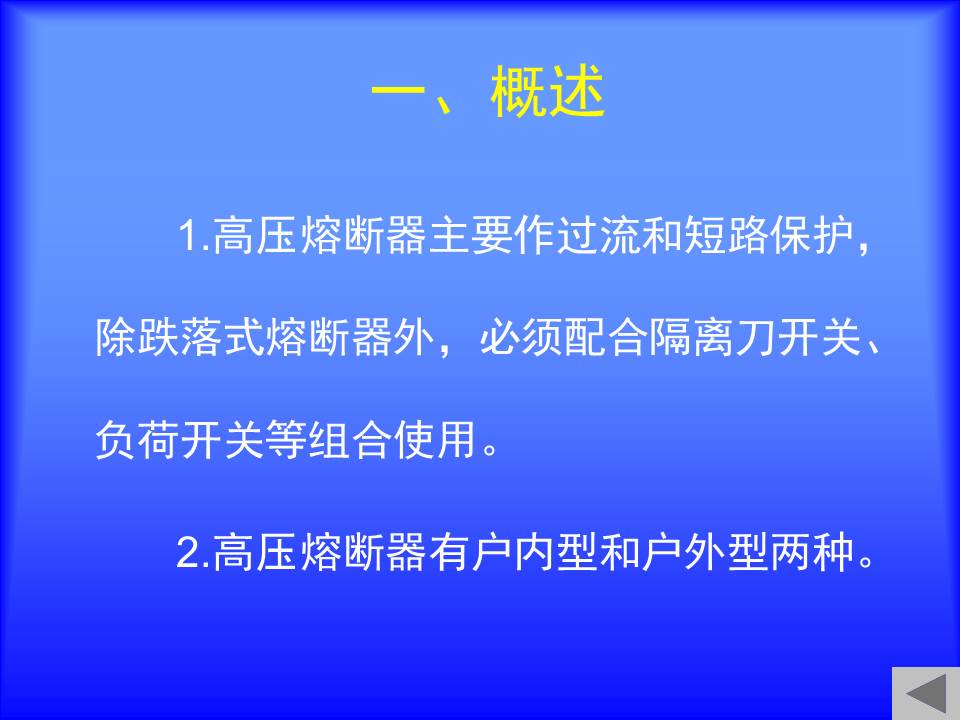 一、概述

1.高压熔断器主要作过流和短路保护，除跌落式熔断器外，必须配合隔离刀开关、负荷开关等组合使用。

2.高压熔断器有户内型和户外型两种。